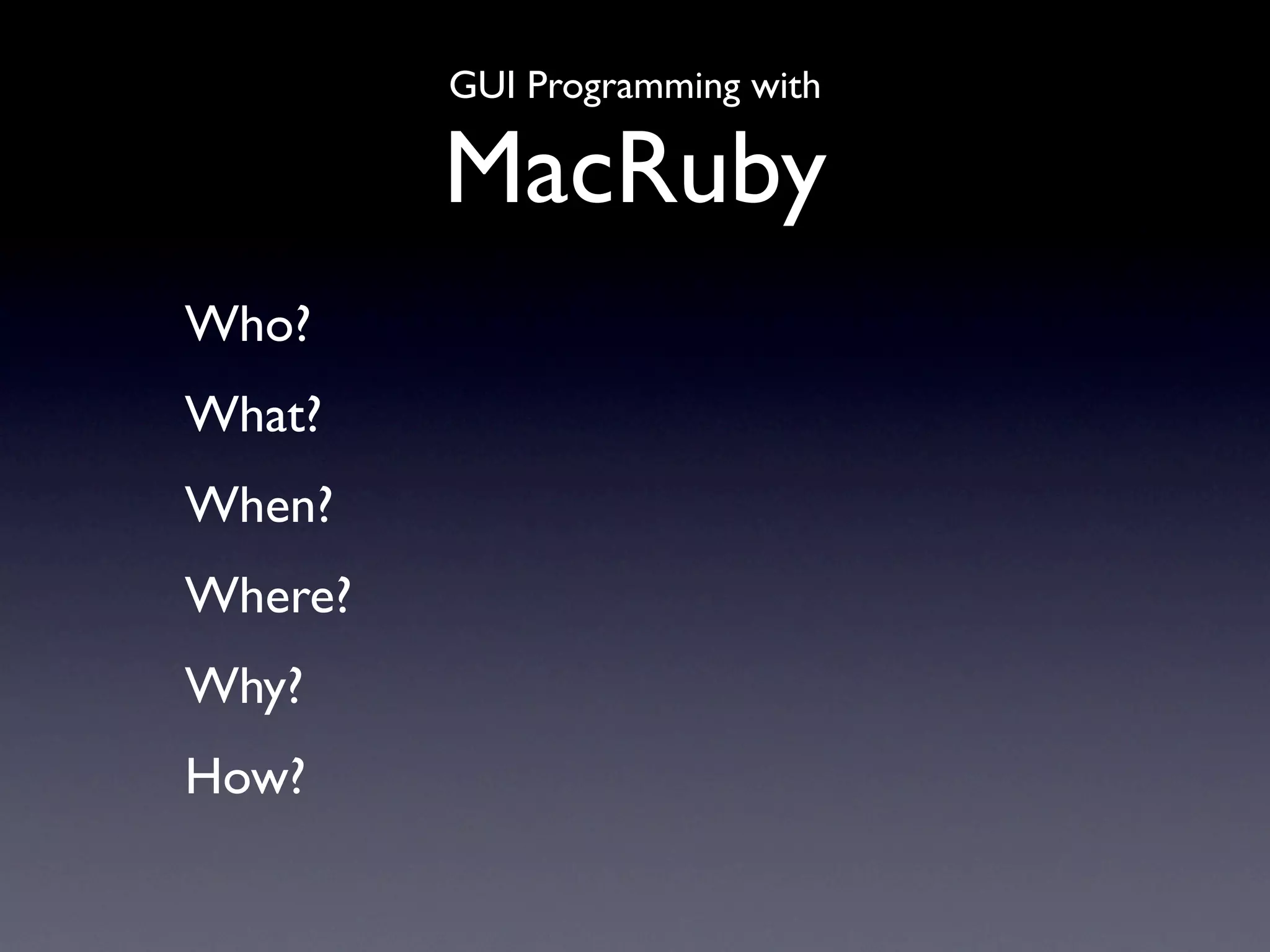 GUI Programming with
MacRuby

Who?

What?

When?

Where?

Why?

How?